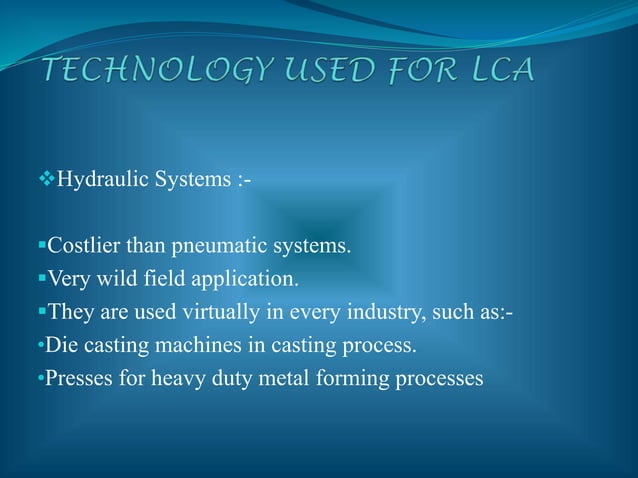 TECHNOLOGY USED FOR LCA

❖Hydraulic Systems :-

▪Costlier than pneumatic systems.
▪Very wild field application.
▪They are used virtually in every industry, such as:-
•Die casting machines in casting process.
•Presses for heavy duty metal forming processes